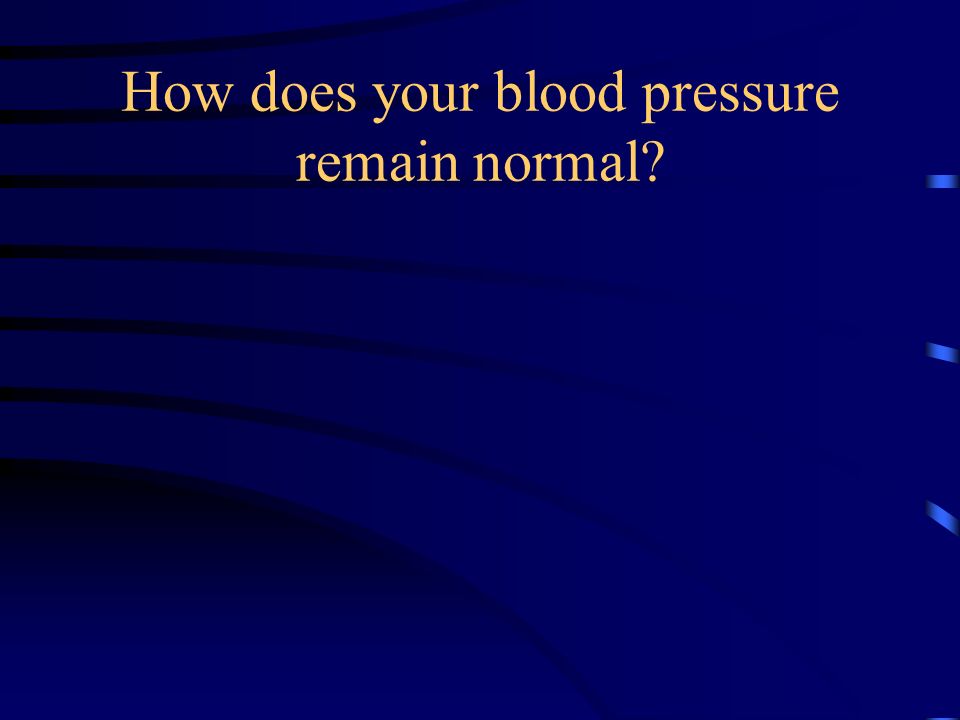 How does your blood pressure remain normal?